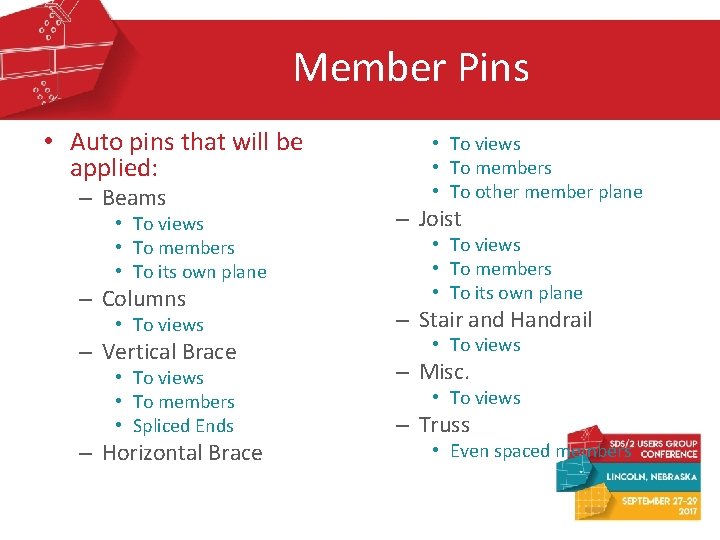 Member Pins

• Auto pins that will be applied:
– Beams
• To views
• To members
• To its own plane
– Columns
• To views
– Vertical Brace
• To views
• To members
• Spliced Ends
– Horizontal Brace
• To views
• To members
• To other member plane
– Joist
• To views
• To members
• To its own plane
– Stair and Handrail
• To views
– Misc.
• To views
– Truss
• Even spaced members

SDS/2 USERS GROUP CONFERENCE
LINCOLN, NEBRASKA
SEPTEMBER 27-29 2017